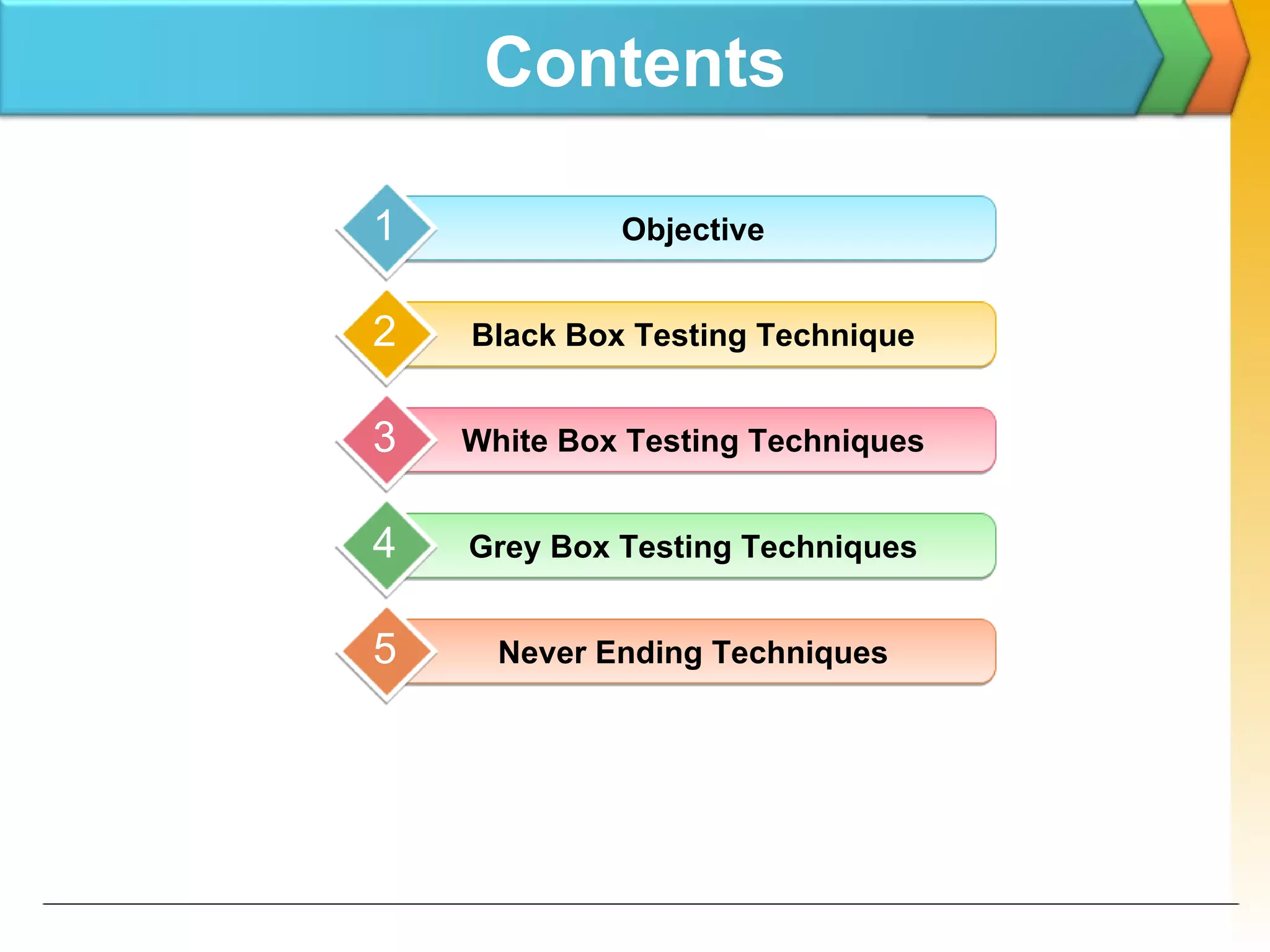 Contents

1 Objective

2 Black Box Testing Technique

3 White Box Testing Techniques

4 Grey Box Testing Techniques

5 Never Ending Techniques